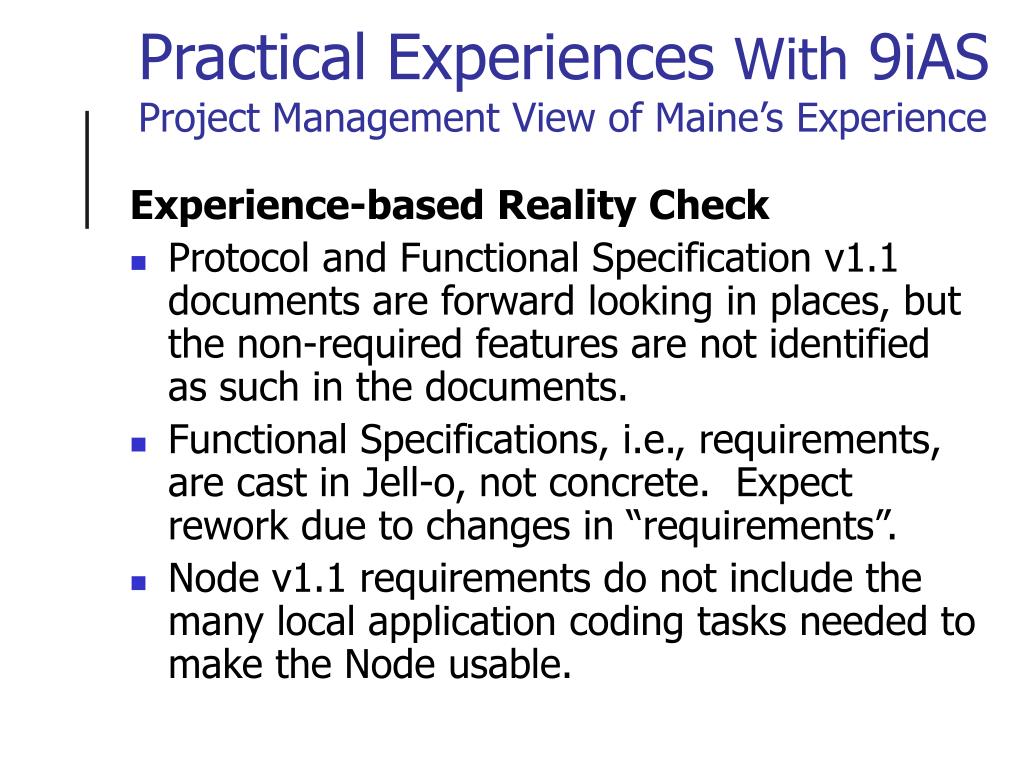 Practical Experiences With 9iAS
Project Management View of Maine's Experience

Experience-based Reality Check

- Protocol and Functional Specification v1.1 documents are forward looking in places, but the non-required features are not identified as such in the documents.
- Functional Specifications, i.e., requirements, are cast in Jell-o, not concrete. Expect rework due to changes in "requirements".
- Node v1.1 requirements do not include the many local application coding tasks needed to make the Node usable.